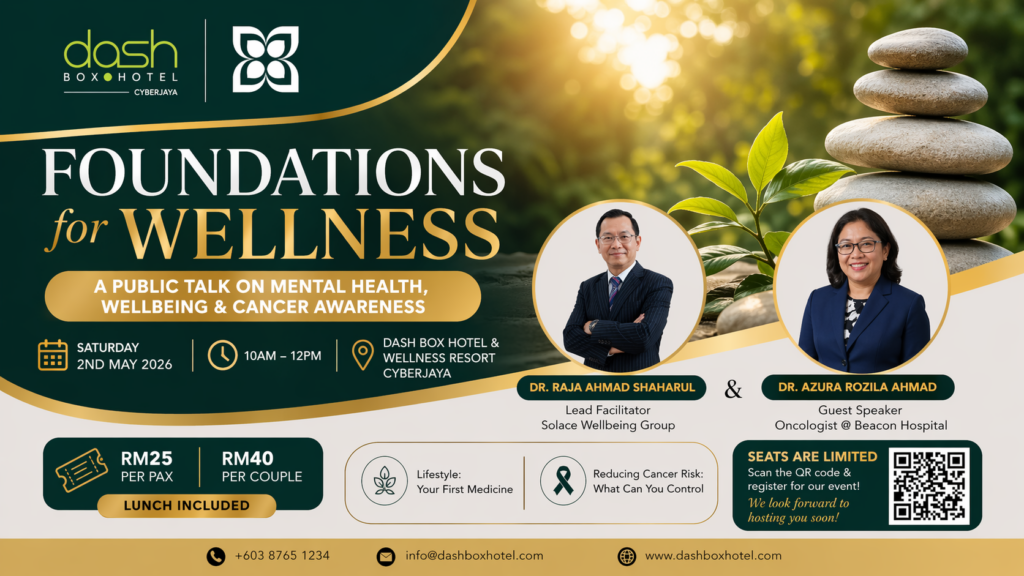 dash
BOX HOTEL
CYBERJAYA

FOUNDATIONS for WELLNESS

A PUBLIC TALK ON MENTAL HEALTH, WELLBEING & CANCER AWARENESS

SATURDAY 2ND MAY 2026

10AM – 12PM

DASH BOX HOTEL & WELLNESS RESORT CYBERJAYA

DR. RAJA AHMAD SHAHARUL
Lead Facilitator
Solace Wellbeing Group

&

DR. AZURA ROZILA AHMAD
Guest Speaker
Oncologist @ Beacon Hospital

RM25 PER PAX

RM40 PER COUPLE

LUNCH INCLUDED

Lifestyle: Your First Medicine

Reducing Cancer Risk: What Can You Control

SEATS ARE LIMITED
Scan the QR code & register for our event!
We look forward to hosting you soon!

+603 8765 1234

info@dashboxhotel.com

www.dashboxhotel.com